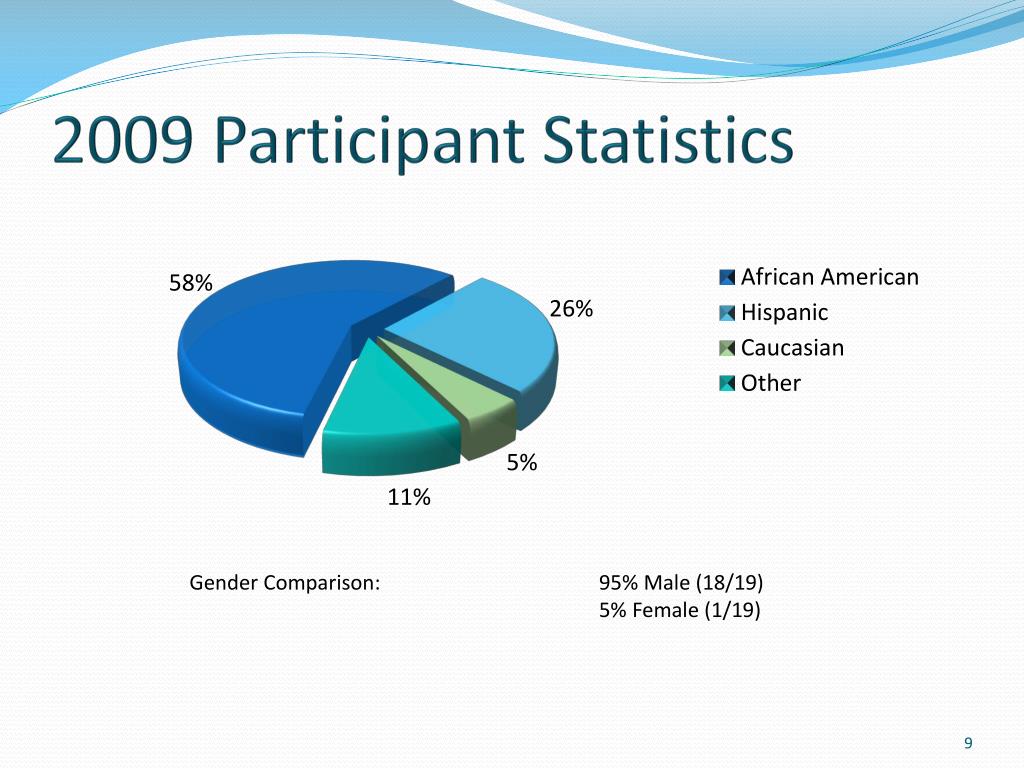 2009 Participant Statistics

58%
26%
5%
11%

African American
Hispanic
Caucasian
Other

Gender Comparison: 95% Male (18/19)
5% Female (1/19)

9